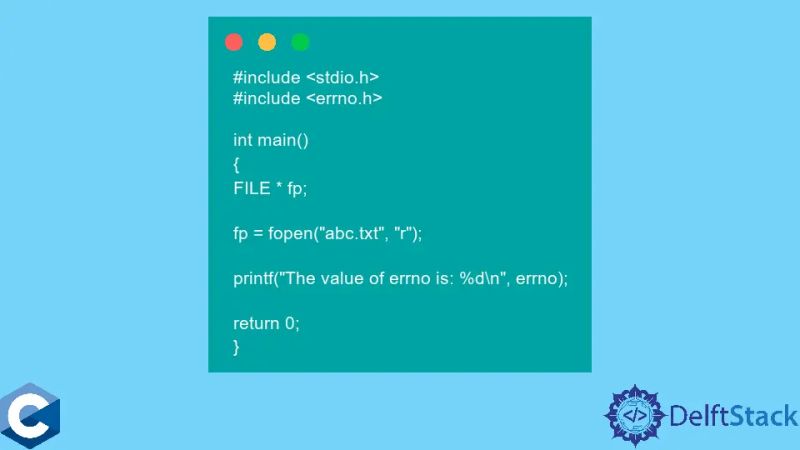 #include <stdio.h>
#include <errno.h>

int main()
{
FILE * fp;

fp = fopen("abc.txt", "r");

printf("The value of errno is: %d\n", errno);

return 0;
}

C

</> DelftStack